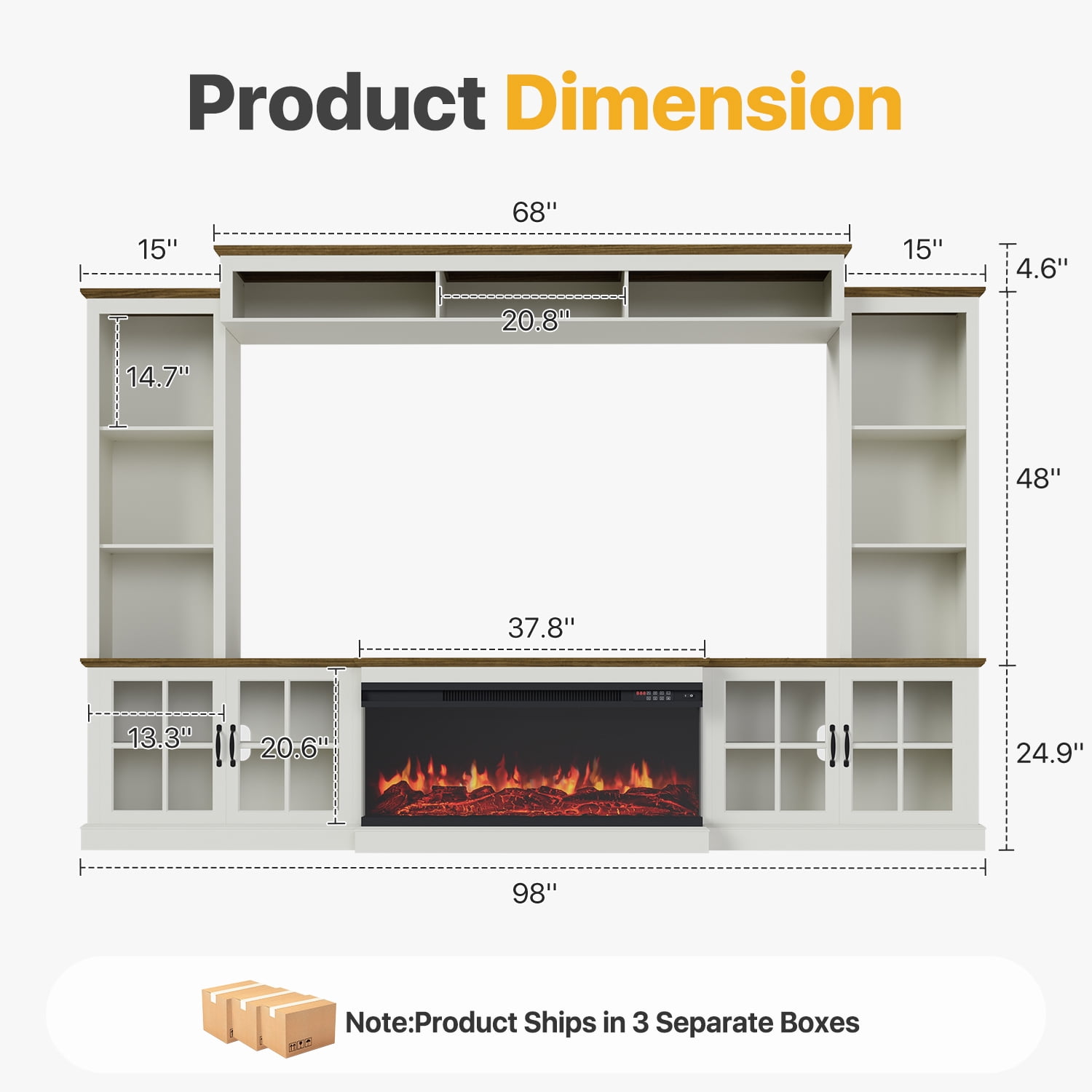 Product Dimension

68''

15''

15''

4.6''

20.8''

14.7''

48''

37.8''

13.3''

20.6''

24.9''

98''

Note:Product Ships in 3 Separate Boxes